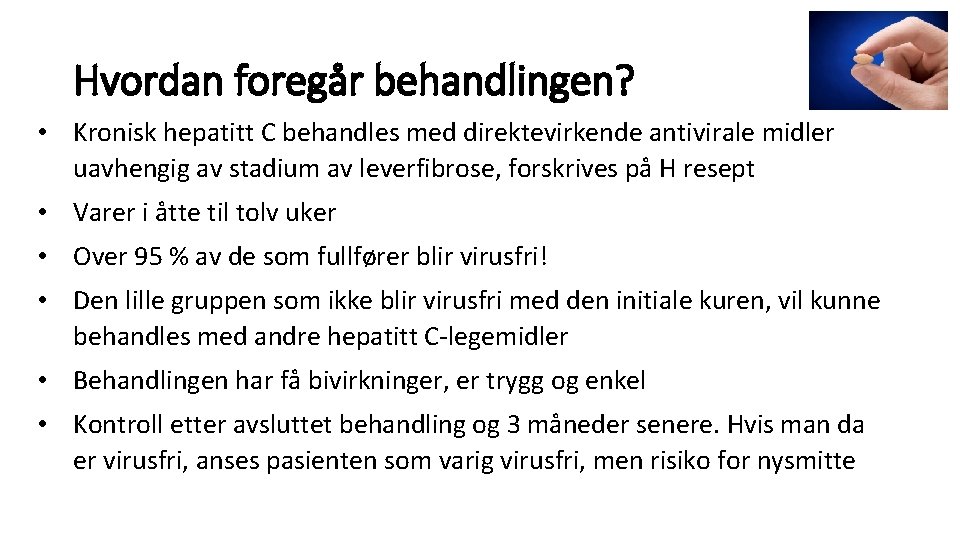 Hvordan foregår behandlingen?

• Kronisk hepatitt C behandles med direktevirkende antivirale midler uavhengig av stadium av leverfibrose, forskrives på H resept

• Varer i åtte til tolv uker

• Over 95 % av de som fullfører blir virusfri!

• Den lille gruppen som ikke blir virusfri med den initiale kuren, vil kunne behandles med andre hepatitt C-legemidler

• Behandlingen har få bivirkninger, er trygg og enkel

• Kontroll etter avsluttet behandling og 3 måneder senere. Hvis man da er virusfri, anses pasienten som varig virusfri, men risiko for nysmitte